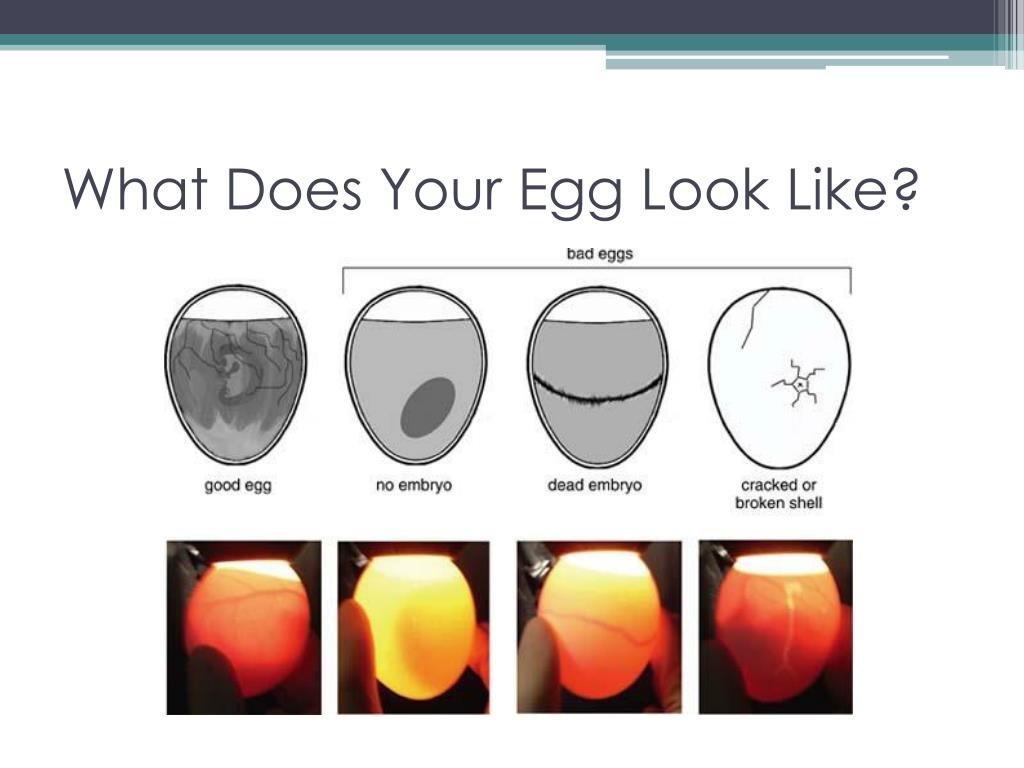 What Does Your Egg Look Like?

bad eggs

good egg

no embryo

dead embryo

cracked or broken shell